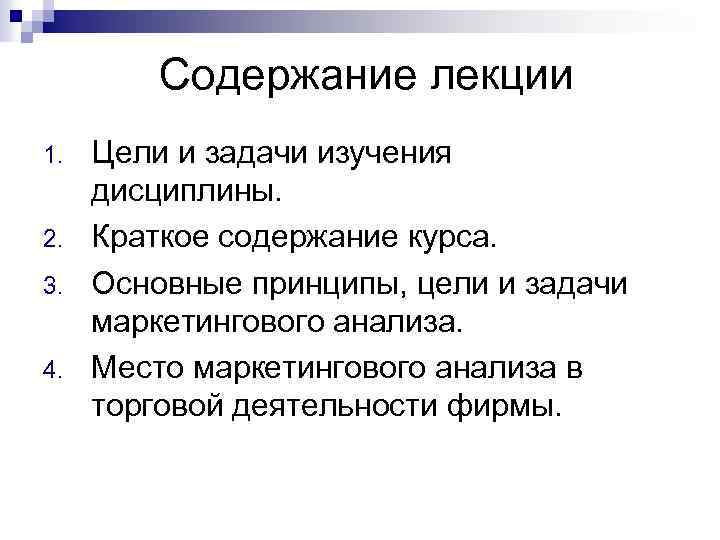 Содержание лекции

1. Цели и задачи изучения дисциплины.
2. Краткое содержание курса.
3. Основные принципы, цели и задачи маркетингового анализа.
4. Место маркетингового анализа в торговой деятельности фирмы.